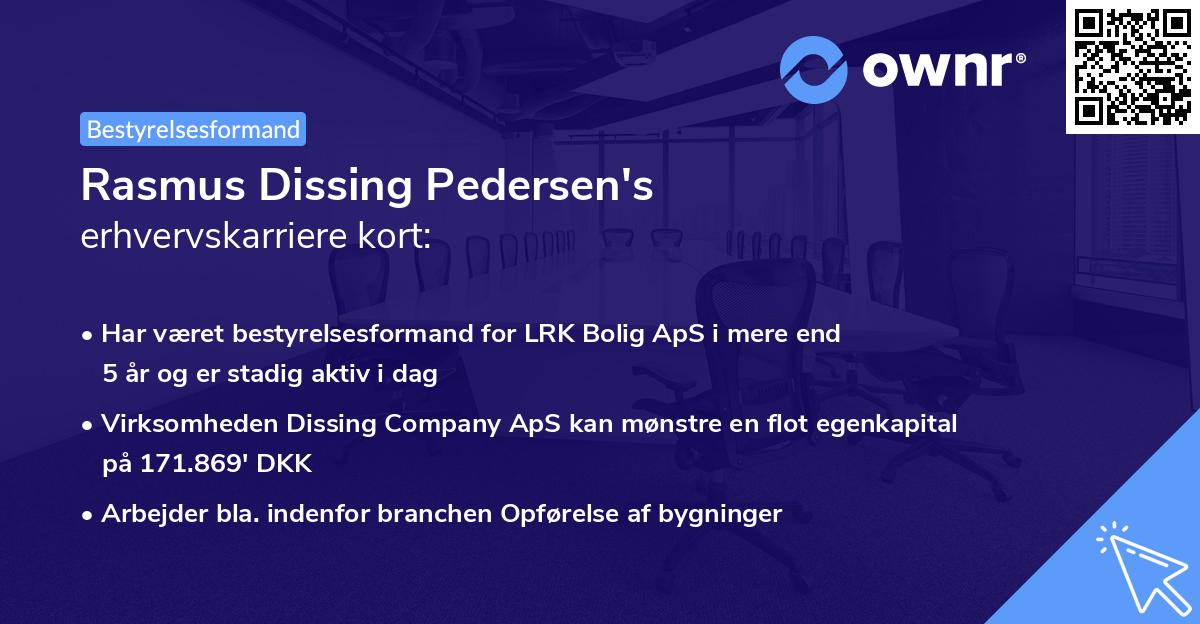 ownr®

Bestyrelsesformand

Rasmus Dissing Pedersen's
erhvervskarriere kort:

• Har været bestyrelsesformand for LRK Bolig ApS i mere end 5 år og er stadig aktiv i dag

• Virksomheden Dissing Company ApS kan mønstre en flot egenkapital på 171.869' DKK

• Arbejder bla. indenfor branchen Opførelse af bygninger